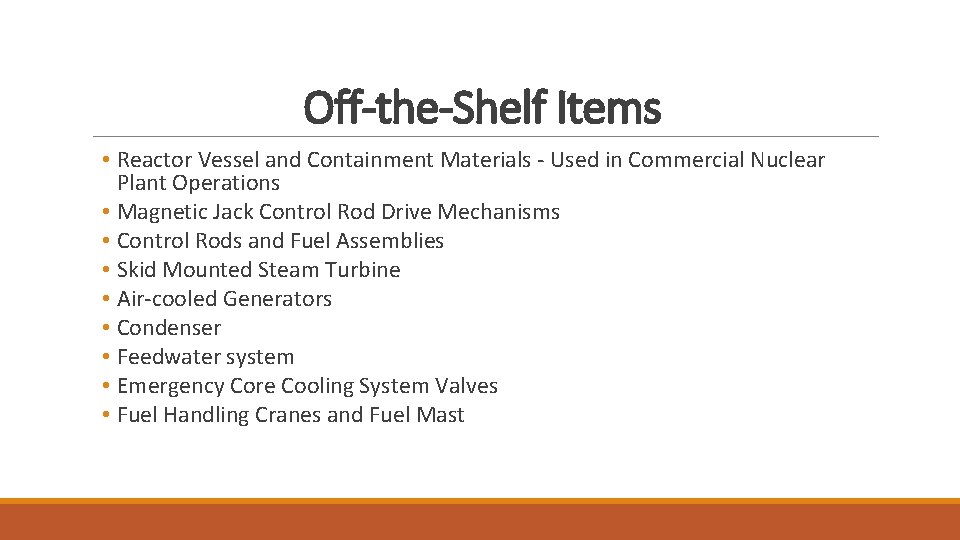 Off-the-Shelf Items

• Reactor Vessel and Containment Materials - Used in Commercial Nuclear Plant Operations
• Magnetic Jack Control Rod Drive Mechanisms
• Control Rods and Fuel Assemblies
• Skid Mounted Steam Turbine
• Air-cooled Generators
• Condenser
• Feedwater system
• Emergency Core Cooling System Valves
• Fuel Handling Cranes and Fuel Mast